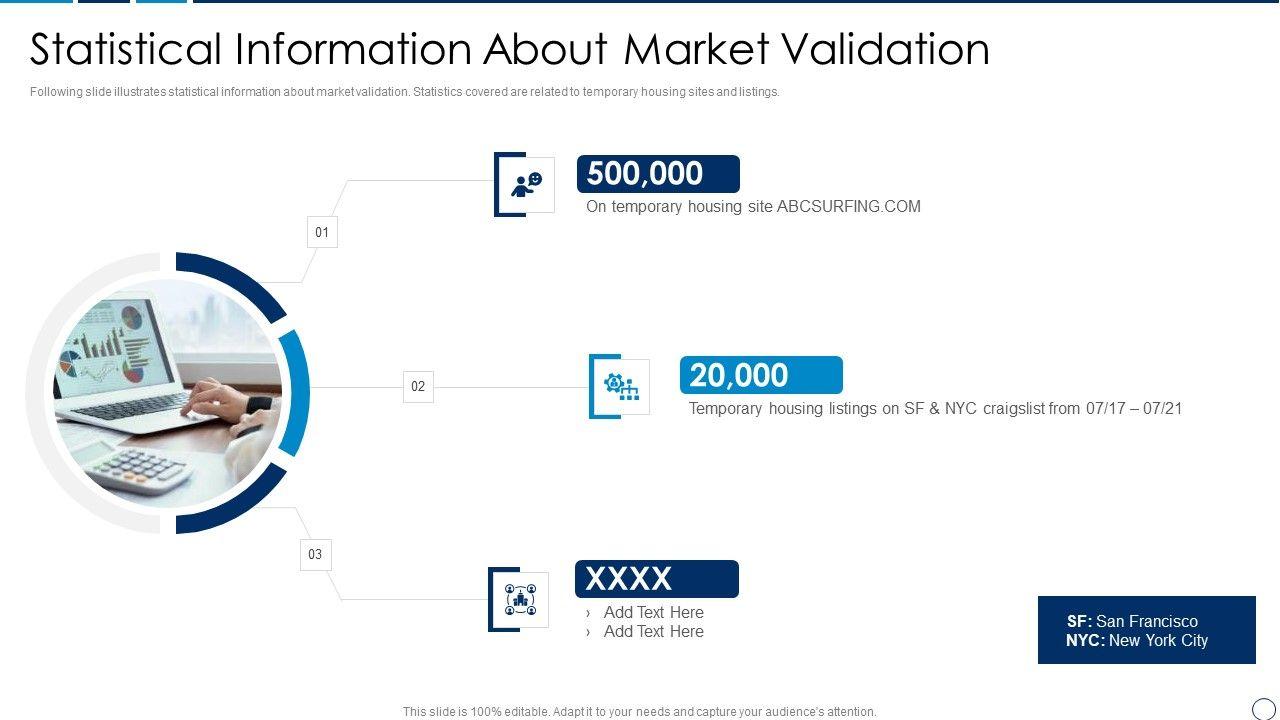 Statistical Information About Market Validation

Following slide illustrates statistical information about market validation. Statistics covered are related to temporary housing sites and listings.

01

500,000

On temporary housing site ABCSURFING.COM

02

20,000

Temporary housing listings on SF & NYC craigslist from 07/17 – 07/21

03

XXXX

› Add Text Here
› Add Text Here

SF: San Francisco
NYC: New York City

This slide is 100% editable. Adapt it to your needs and capture your audience's attention.